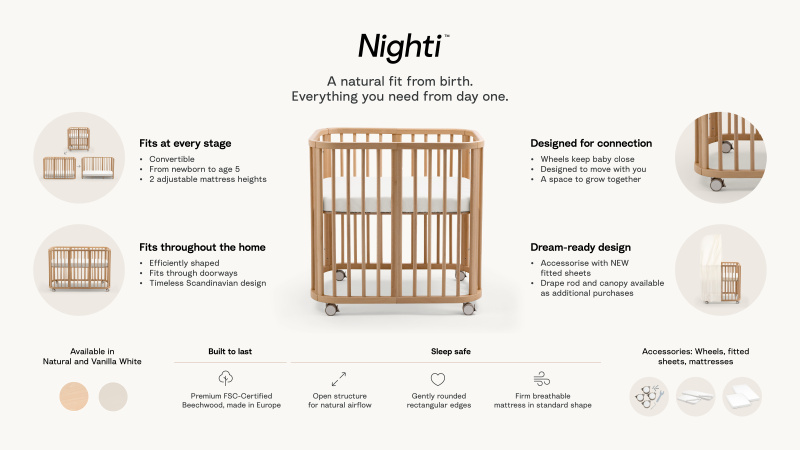 Nighti™

A natural fit from birth.
Everything you need from day one.

Fits at every stage
• Convertible
• From newborn to age 5
• 2 adjustable mattress heights

Fits throughout the home
• Efficiently shaped
• Fits through doorways
• Timeless Scandinavian design

Designed for connection
• Wheels keep baby close
• Designed to move with you
• A space to grow together

Dream-ready design
• Accessorise with NEW fitted sheets
• Drape rod and canopy available as additional purchases

Available in
Natural and Vanilla White

Built to last

Premium FSC-Certified Beechwood, made in Europe

Sleep safe

Open structure for natural airflow

Gently rounded rectangular edges

Firm breathable mattress in standard shape

Accessories: Wheels, fitted sheets, mattresses